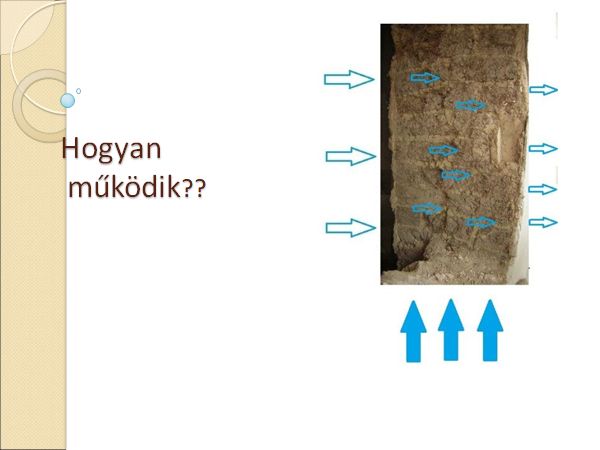 Hogyan működik??